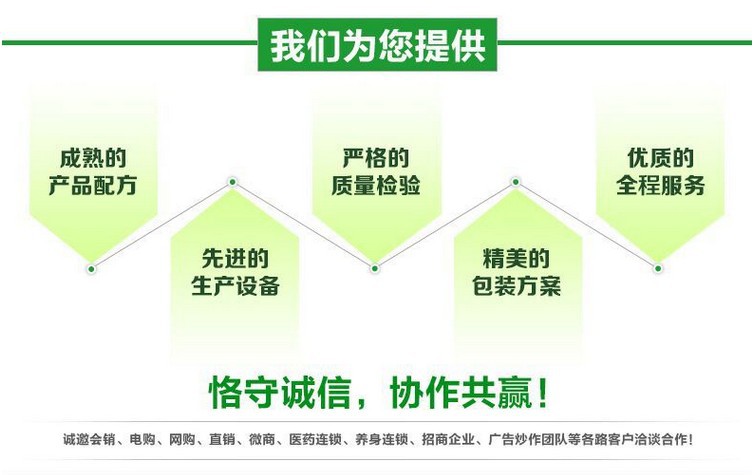 我们为您提供

成熟的
产品配方

先进的
生产设备

严格的
质量检验

精美的
包装方案

优质的
全程服务

恪守诚信，协作共赢！

诚邀会销、电购、网购、直销、微商、医药连锁、养身连锁、招商企业、广告炒作团队等各路客户洽谈合作！